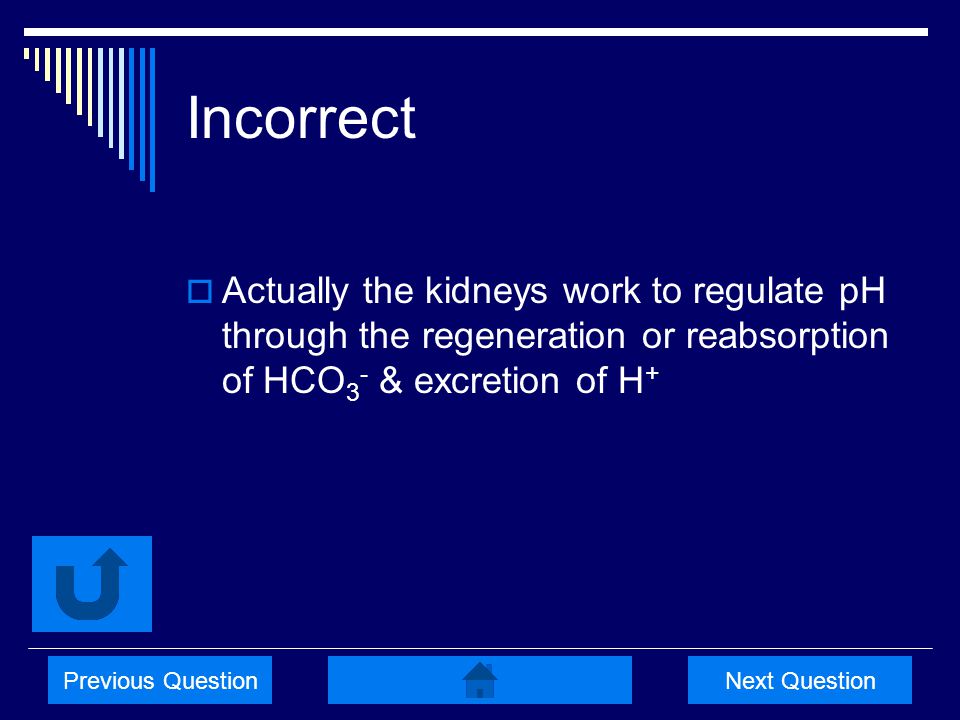 Incorrect

Actually the kidneys work to regulate pH through the regeneration or reabsorption of $HCO_3^-$ & excretion of $H^+$

Previous Question

Next Question